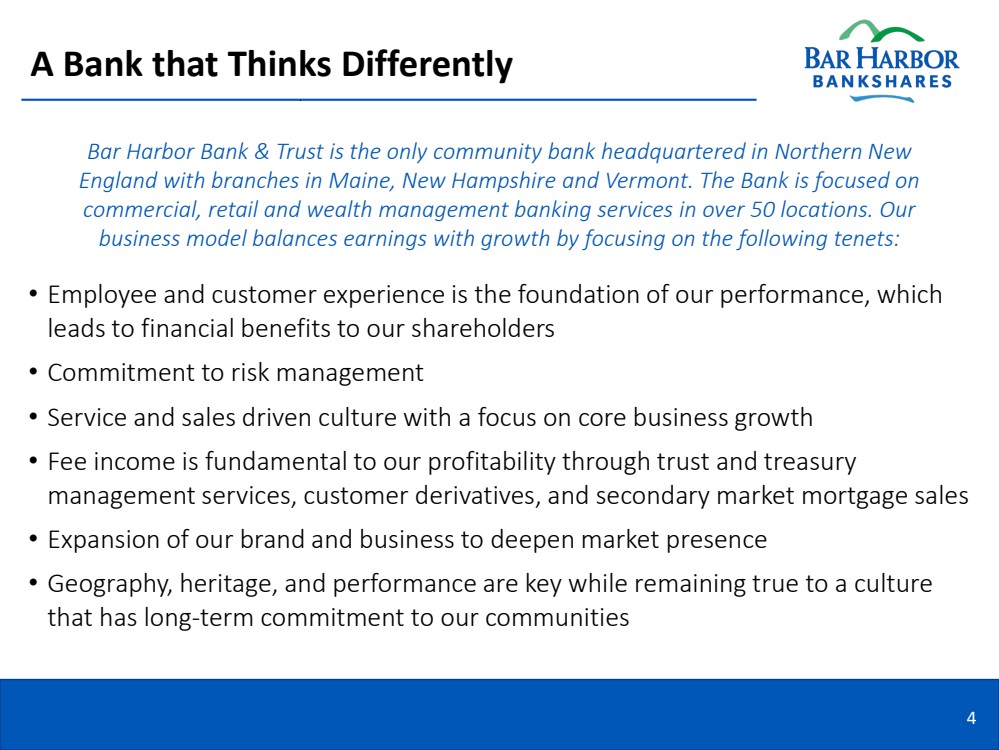 A Bank that Thinks Differently

BAR HARBOR
BANKSHARES

Bar Harbor Bank & Trust is the only community bank headquartered in Northern New England with branches in Maine, New Hampshire and Vermont. The Bank is focused on commercial, retail and wealth management banking services in over 50 locations. Our business model balances earnings with growth by focusing on the following tenets:

• Employee and customer experience is the foundation of our performance, which leads to financial benefits to our shareholders
• Commitment to risk management
• Service and sales driven culture with a focus on core business growth
• Fee income is fundamental to our profitability through trust and treasury management services, customer derivatives, and secondary market mortgage sales
• Expansion of our brand and business to deepen market presence
• Geography, heritage, and performance are key while remaining true to a culture that has long-term commitment to our communities

4